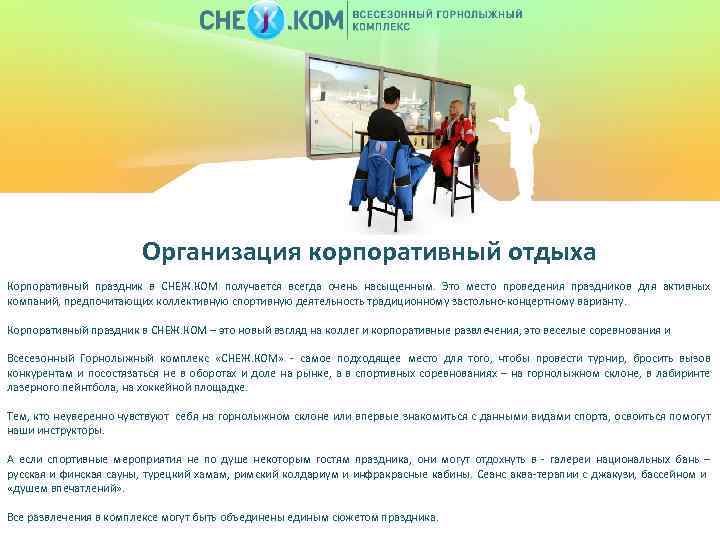 СНЕЖ.КОМ | ВСЕСЕЗОННЫЙ ГОРНОЛЫЖНЫЙ КОМПЛЕКС

Организация корпоративный отдыха

Корпоративный праздник в СНЕЖ.КОМ получается всегда очень насыщенным. Это место проведения праздников для активных компаний, предпочитающих коллективную спортивную деятельность традиционному застольно-концертному варианту.

Корпоративный праздник в СНЕЖ.КОМ – это новый взгляд на коллег и корпоративные развлечения, это веселые соревнования и

Всесезонный Горнолыжный комплекс «СНЕЖ.КОМ» - самое подходящее место для того, чтобы провести турнир, бросить вызов конкурентам и посостязаться не в оборотах и доле на рынке, а в спортивных соревнованиях – на горнолыжном склоне, в лабиринте лазерного пейнтбола, на хоккейной площадке.

Тем, кто неуверенно чувствуют себя на горнолыжном склоне или впервые знакомиться с данными видами спорта, освоиться помогут наши инструкторы.

А если спортивные мероприятия не по душе некоторым гостям праздника, они могут отдохнуть в - галереи национальных бань – русская и финская сауны, турецкий хамам, римский колдариум и инфракрасные кабины. Сеанс аква-терапии с джакузи, бассейном и «душем впечатлений».

Все развлечения в комплексе могут быть объединены единым сюжетом праздника.